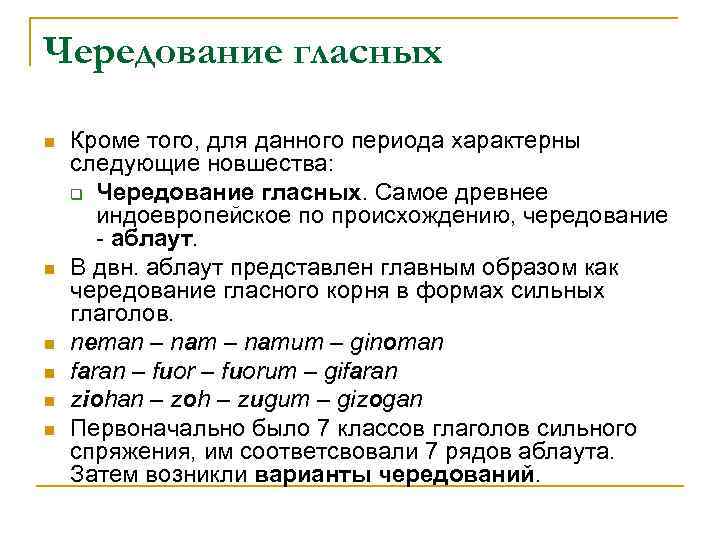 Чередование гласных

Кроме того, для данного периода характерны следующие новшества:

Чередование гласных. Самое древнее индоевропейское по происхождению, чередование - аблаут.

В двн. аблаут представлен главным образом как чередование гласного корня в формах сильных глаголов.

neman – nam – namum – ginoman

faran – fuor – fuorum – gifaran

ziohan – zoh – zugum – gizogan

Первоначально было 7 классов глаголов сильного спряжения, им соответсвовали 7 рядов аблаута. Затем возникли варианты чередований.